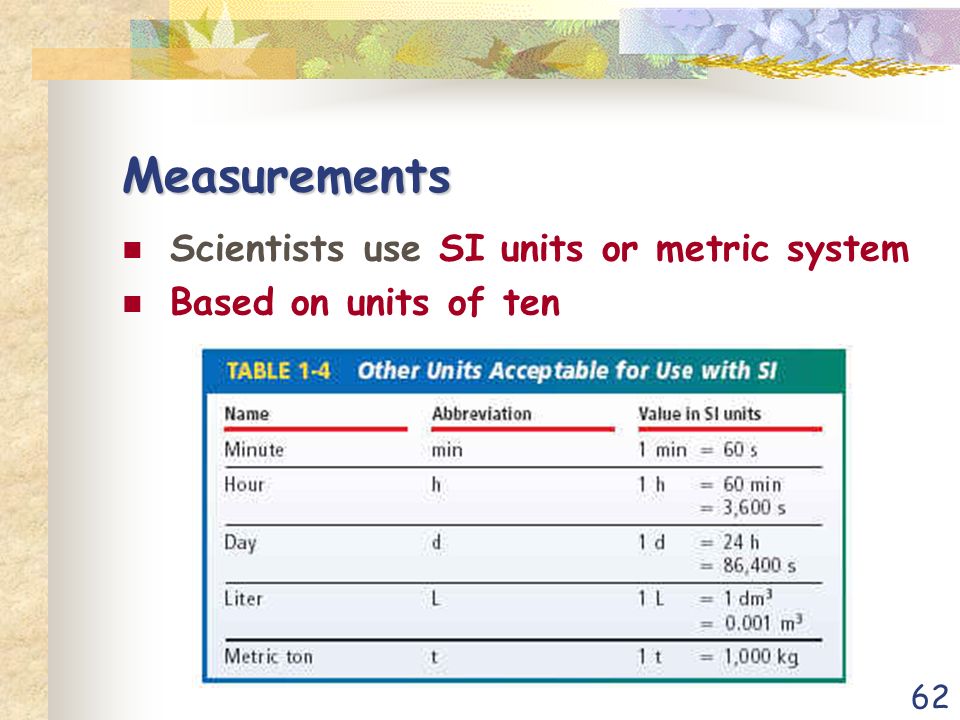 Measurements

- Scientists use SI units or metric system
- Based on units of ten

TABLE 1-4 Other Units Acceptable for Use with SI

| Name | Abbreviation | Value in SI units |
|---|---|---|
| Minute | min | 1 min = 60 s |
| Hour | h | 1 h = 60 min = 3,600 s |
| Day | d | 1 d = 24 h = 86,400 s |
| Liter | L | 1 L = 1 $dm^3$ = 0.001 $m^3$ |
| Metric ton | t | 1 t = 1,000 kg |

62